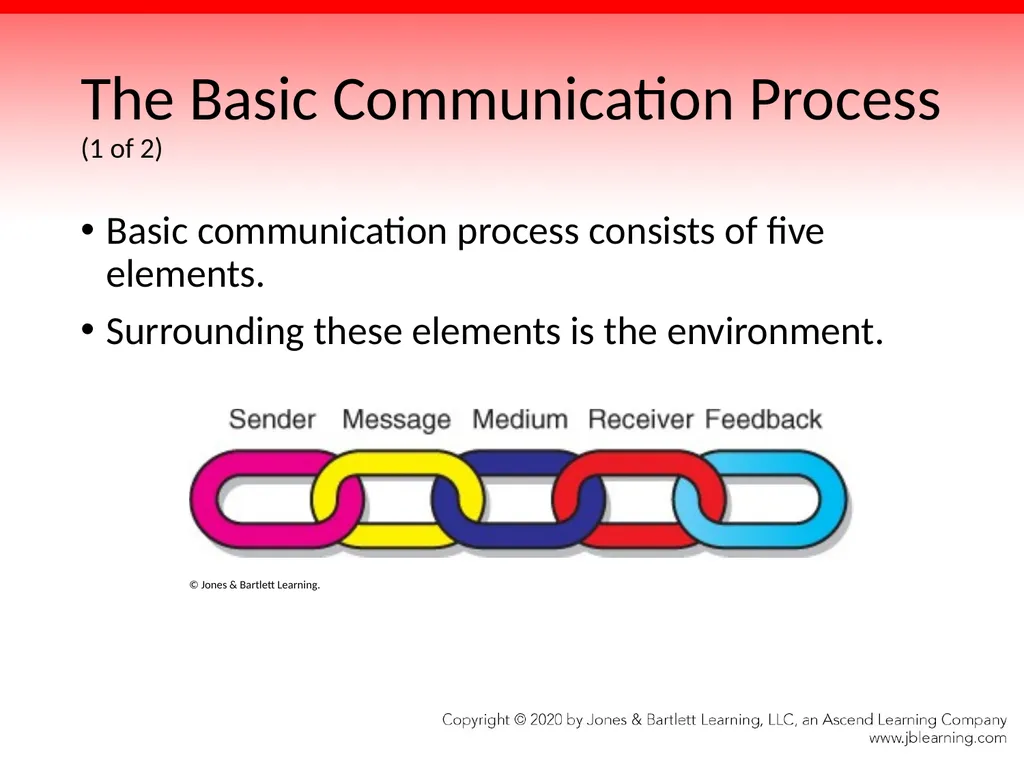 The Basic Communication Process
(1 of 2)

• Basic communication process consists of five elements.
• Surrounding these elements is the environment.

Sender Message Medium Receiver Feedback

© Jones & Bartlett Learning.

Copyright © 2020 by Jones & Bartlett Learning, LLC, an Ascend Learning Company
www.jblearning.com